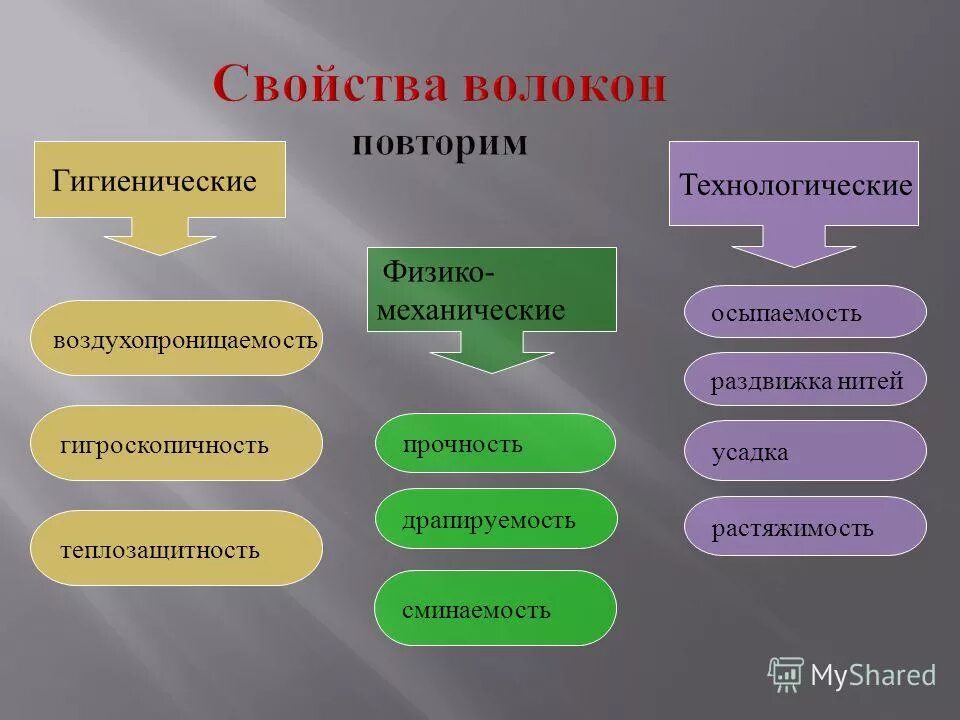 Свойства волокон
повторим

Гигиенические

воздухопроницаемость

гигроскопичность

теплозащитность

Физико-механические

прочность

драпируемость

сминаемость

Технологические

осыпаемость

раздвижка нитей

усадка

растяжимость

MyShared